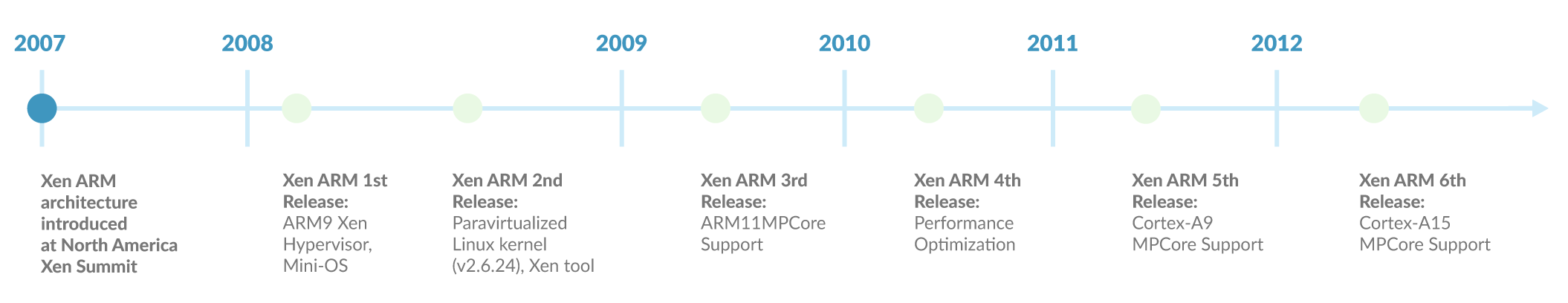 2007

2008

2009

2010

2011

2012

Xen ARM architecture introduced at North America Xen Summit

Xen ARM 1st Release: ARM9 Xen Hypervisor, Mini-OS

Xen ARM 2nd Release: Paravirtualized Linux kernel (v2.6.24), Xen tool

Xen ARM 3rd Release: ARM11MPCore Support

Xen ARM 4th Release: Performance Optimization

Xen ARM 5th Release: Cortex-A9 MPCore Support

Xen ARM 6th Release: Cortex-A15 MPCore Support